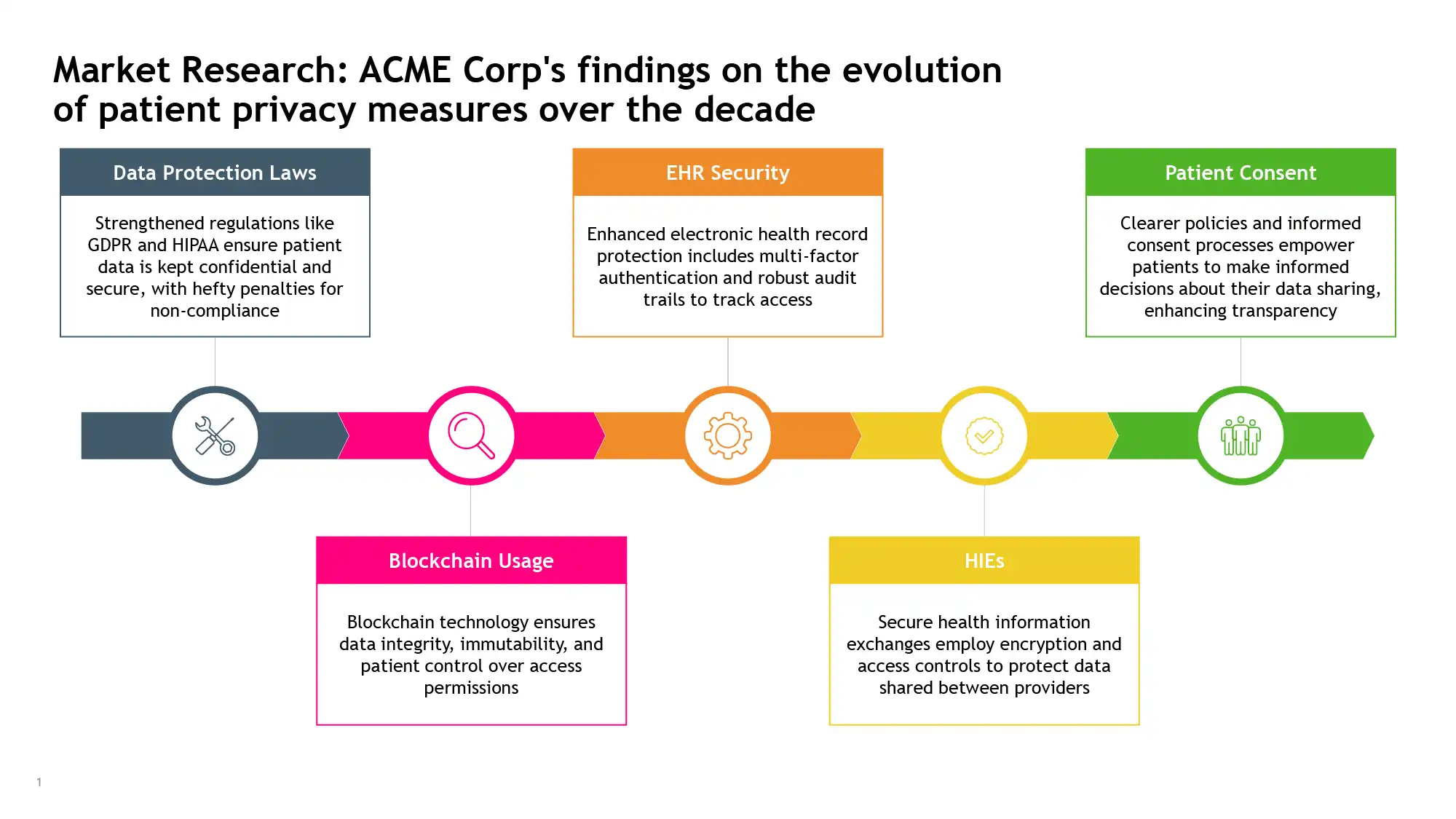 Market Research: ACME Corp's findings on the evolution of patient privacy measures over the decade

Data Protection Laws

Strengthened regulations like GDPR and HIPAA ensure patient data is kept confidential and secure, with hefty penalties for non-compliance

EHR Security

Enhanced electronic health record protection includes multi-factor authentication and robust audit trails to track access

Patient Consent

Clearer policies and informed consent processes empower patients to make informed decisions about their data sharing, enhancing transparency

Blockchain Usage

Blockchain technology ensures data integrity, immutability, and patient control over access permissions

HIEs

Secure health information exchanges employ encryption and access controls to protect data shared between providers

1